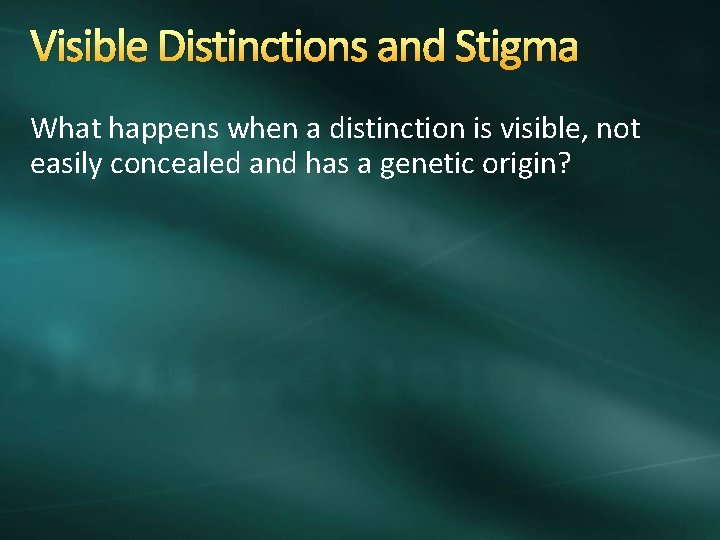 Visible Distinctions and Stigma

What happens when a distinction is visible, not easily concealed and has a genetic origin?